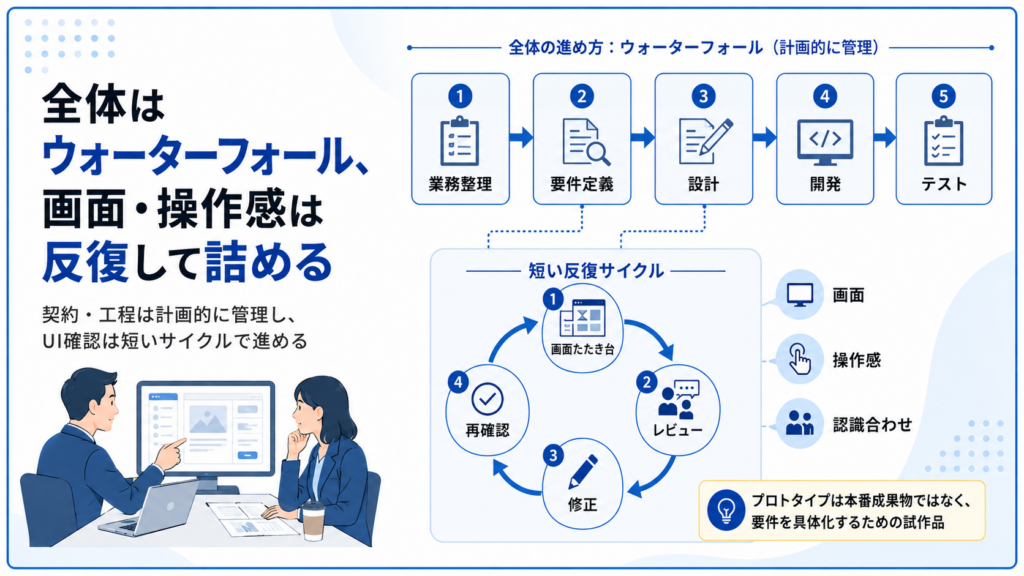 全体は
ウォーターフォール、
画面・操作感は
反復して詰める

契約・工程は計画的に管理し、
UI確認は短いサイクルで進める

全体の進め方：ウォーターフォール（計画的に管理）

1 業務整理
2 要件定義
3 設計
4 開発
5 テスト

短い反復サイクル

1 画面たたき台
2 レビュー
3 修正
4 再確認

画面
操作感
認識合わせ

プロトタイプは本番成果物ではなく、
要件を具体化するための試作品